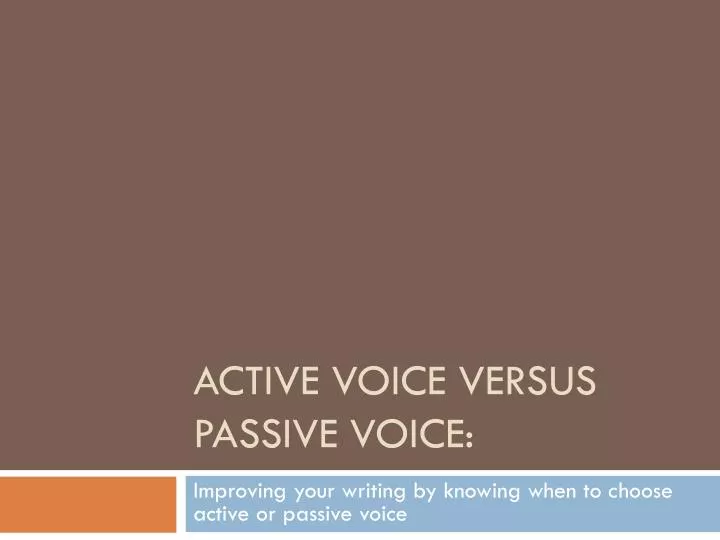 ACTIVE VOICE VERSUS PASSIVE VOICE:

Improving your writing by knowing when to choose active or passive voice